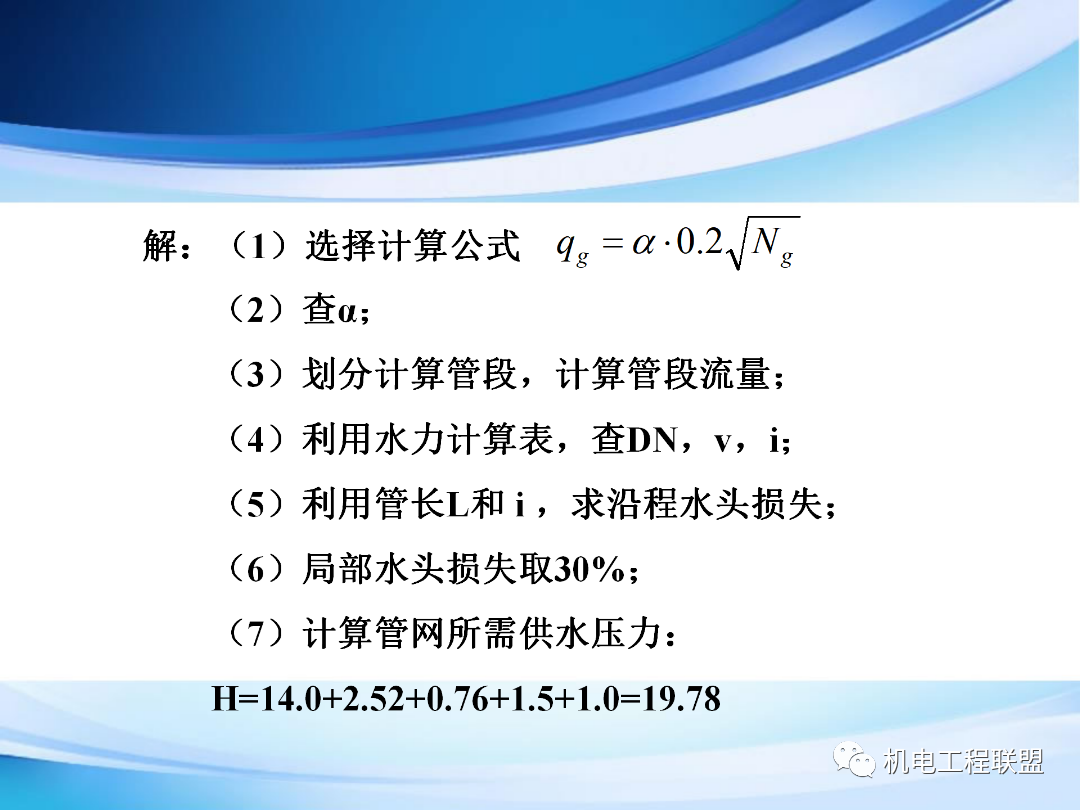 解：（1）选择计算公式 $q_g = \alpha \cdot 0.2\sqrt{N_g}$

（2）查α；

（3）划分计算管段，计算管段流量；

（4）利用水力计算表，查DN，v，i；

（5）利用管长L和 i ，求沿程水头损失；

（6）局部水头损失取30%；

（7）计算管网所需供水压力：

H=14.0+2.52+0.76+1.5+1.0=19.78

机电工程联盟